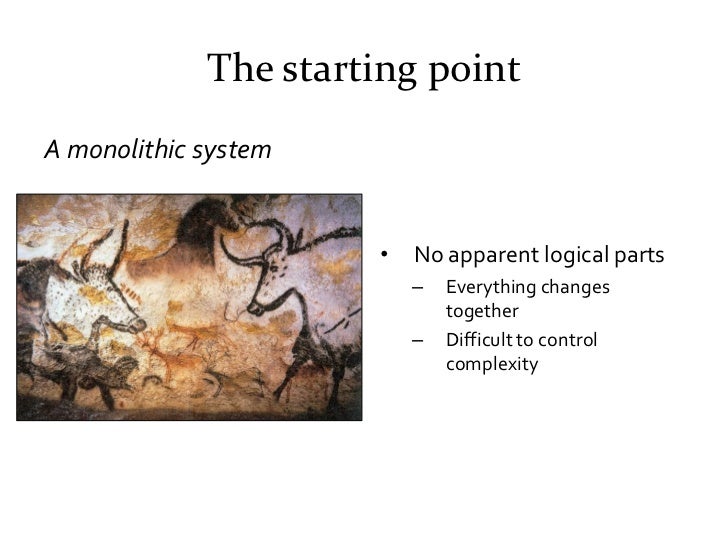 The starting point

A monolithic system

• No apparent logical parts
 – Everything changes together
 – Difficult to control complexity